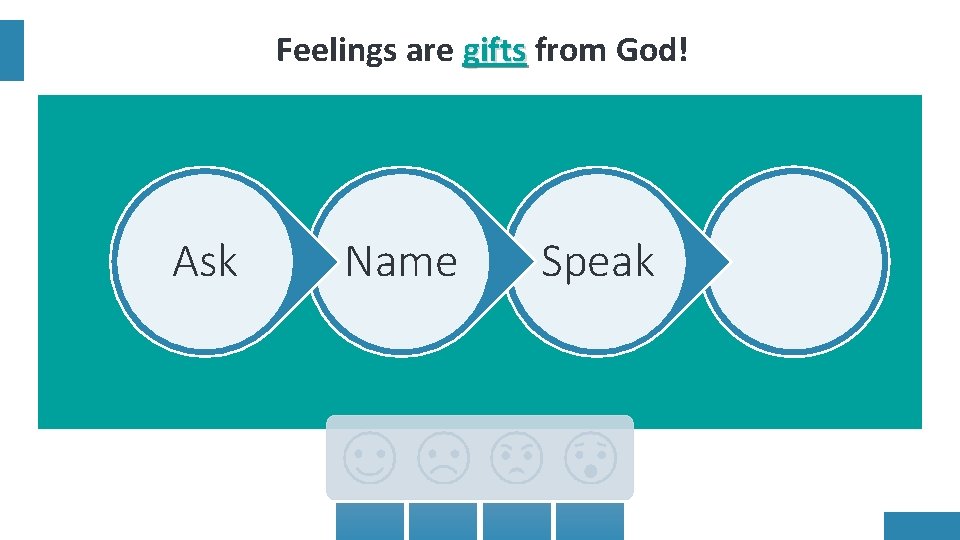 Feelings are gifts from God!

Ask

Name

Speak